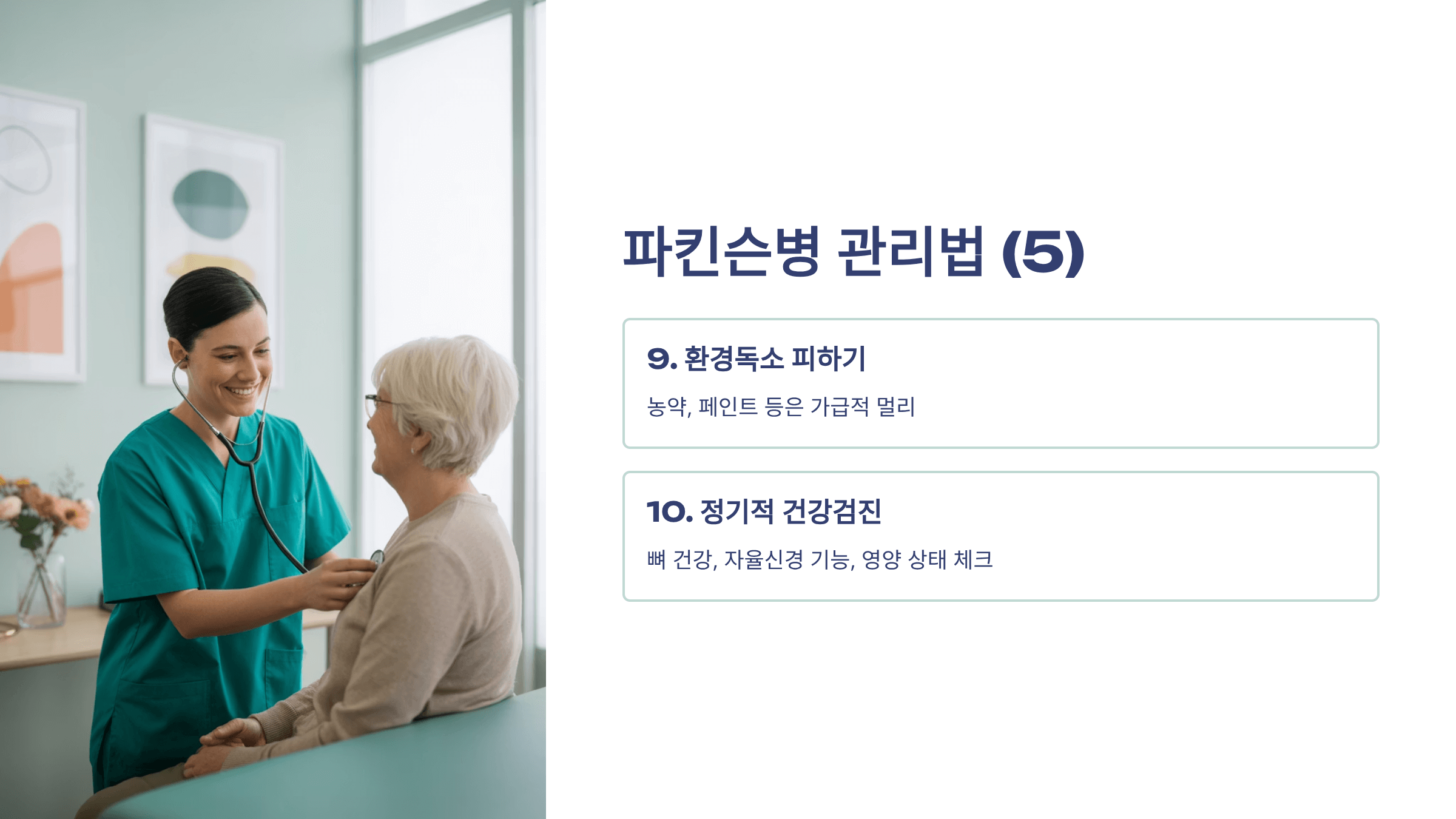 파킨슨병 관리법 (5)

9. 환경독소 피하기

농약, 페인트 등은 가급적 멀리

10. 정기적 건강검진

뼈 건강, 자율신경 기능, 영양 상태 체크